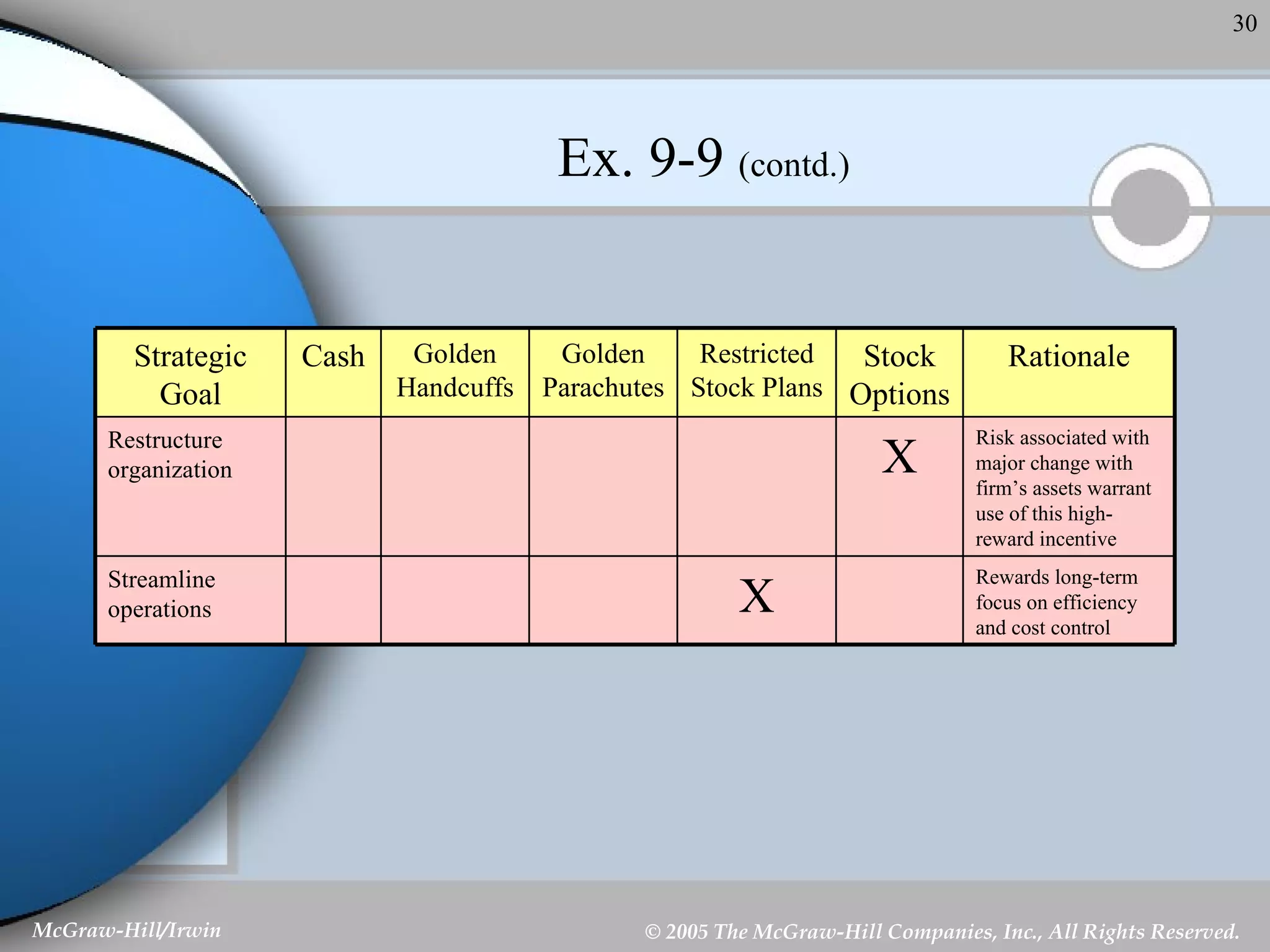 30

Ex. 9-9 (contd.)

| Strategic Goal | Cash | Golden Handcuffs | Golden Parachutes | Restricted Stock Plans | Stock Options | Rationale |
|---|---|---|---|---|---|---|
| Restructure organization | | | | | X | Risk associated with major change with firm's assets warrant use of this high-reward incentive |
| Streamline operations | | | | X | | Rewards long-term focus on efficiency and cost control |

McGraw-Hill/Irwin

© 2005 The McGraw-Hill Companies, Inc., All Rights Reserved.